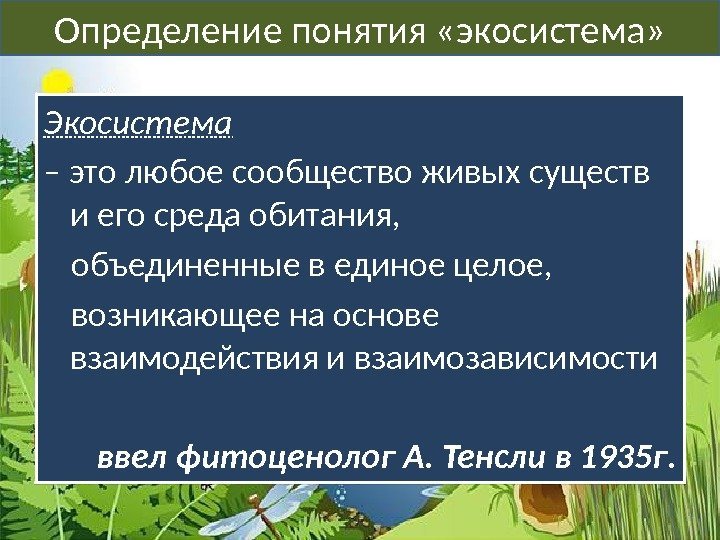 Определение понятия «экосистема»

Экосистема

– это любое сообщество живых существ и его среда обитания,

объединенные в единое целое,

возникающее на основе взаимодействия и взаимозависимости

ввел фитоценолог А. Тенсли в 1935г.